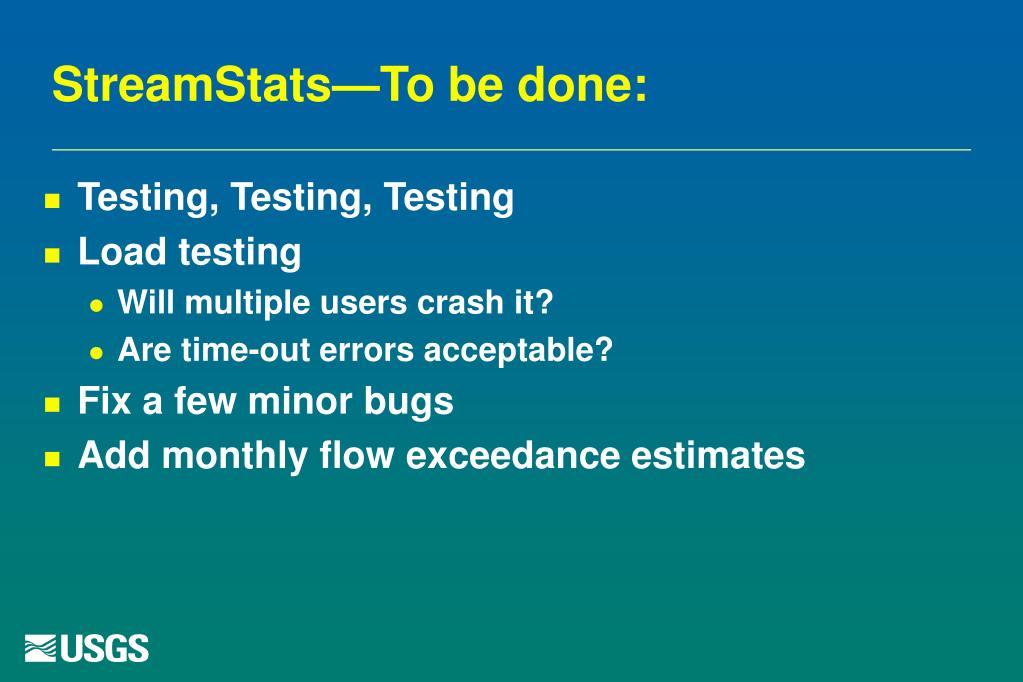 StreamStats—To be done:

- Testing, Testing, Testing
- Load testing
  - Will multiple users crash it?
  - Are time-out errors acceptable?
- Fix a few minor bugs
- Add monthly flow exceedance estimates

USGS